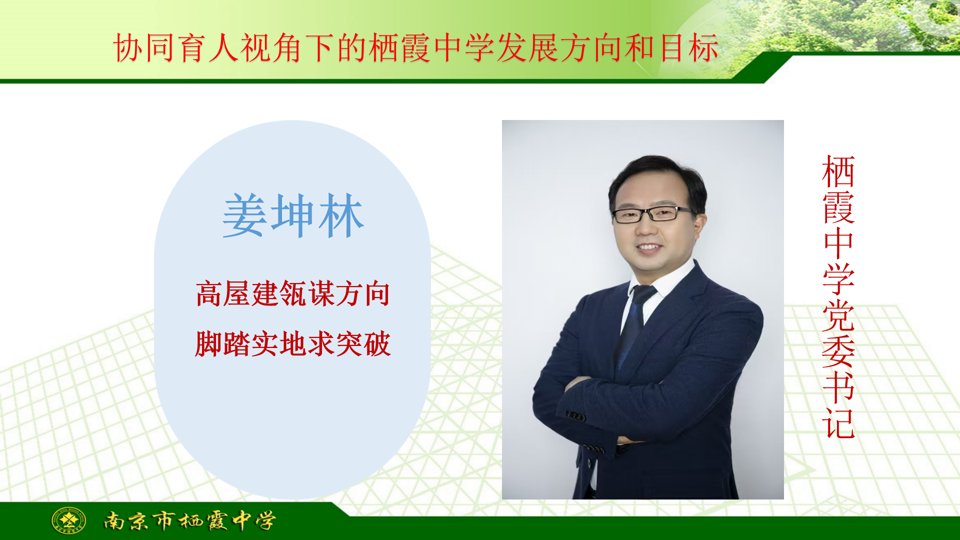 协同育人视角下的栖霞中学发展方向和目标

姜坤林

高屋建瓴谋方向
脚踏实地求突破

栖霞中学党委书记

南京市栖霞中学